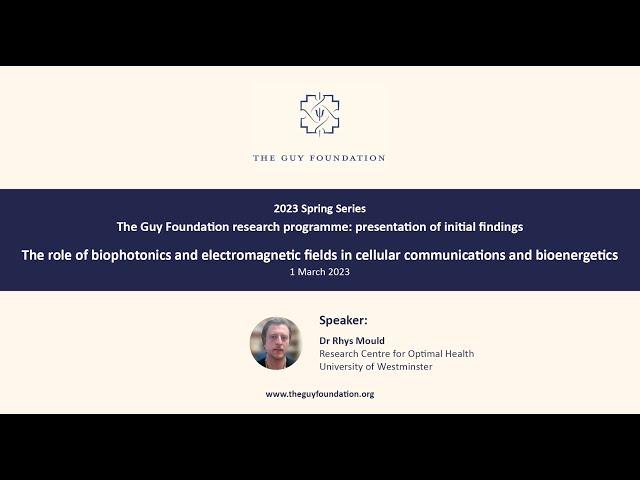 THE GUY FOUNDATION

2023 Spring Series
The Guy Foundation research programme: presentation of initial findings

The role of biophotonics and electromagnetic fields in cellular communications and bioenergetics
1 March 2023

Speaker:
Dr Rhys Mould
Research Centre for Optimal Health
University of Westminster

www.theguyfoundation.org